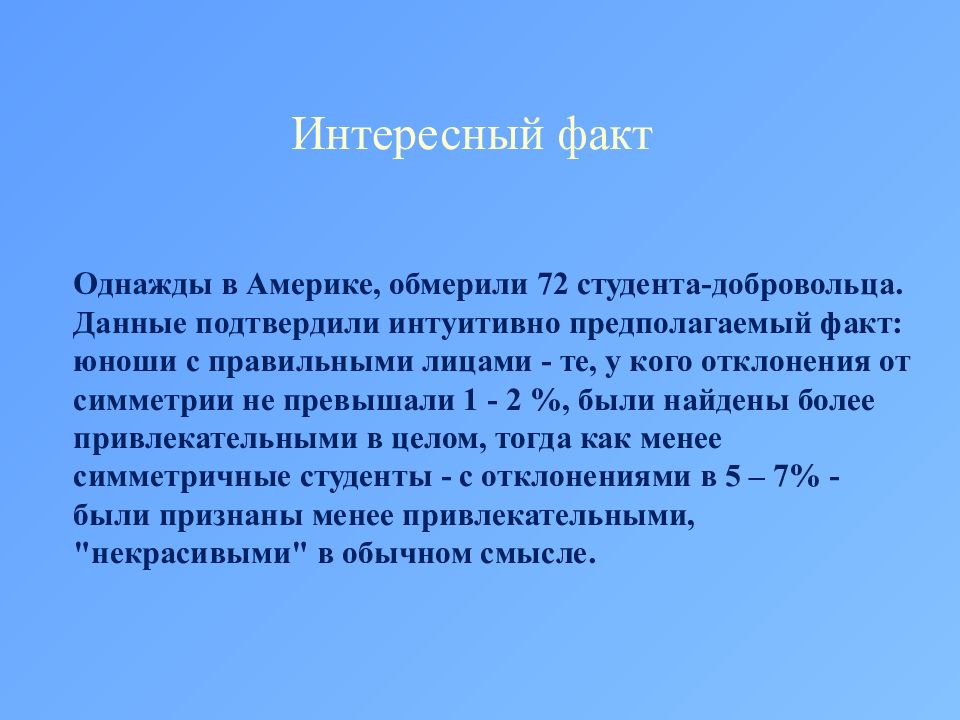 Интересный факт

Однажды в Америке, обмерили 72 студента-добровольца. Данные подтвердили интуитивно предполагаемый факт: юноши с правильными лицами - те, у кого отклонения от симметрии не превышали 1 - 2 %, были найдены более привлекательными в целом, тогда как менее симметричные студенты - с отклонениями в 5 – 7% - были признаны менее привлекательными, "некрасивыми" в обычном смысле.